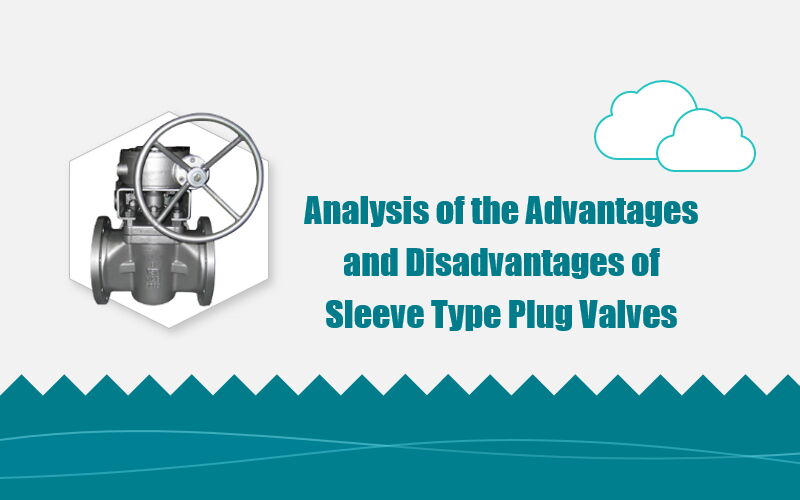 Analysis of the Advantages and Disadvantages of Sleeve Type Plug Valves